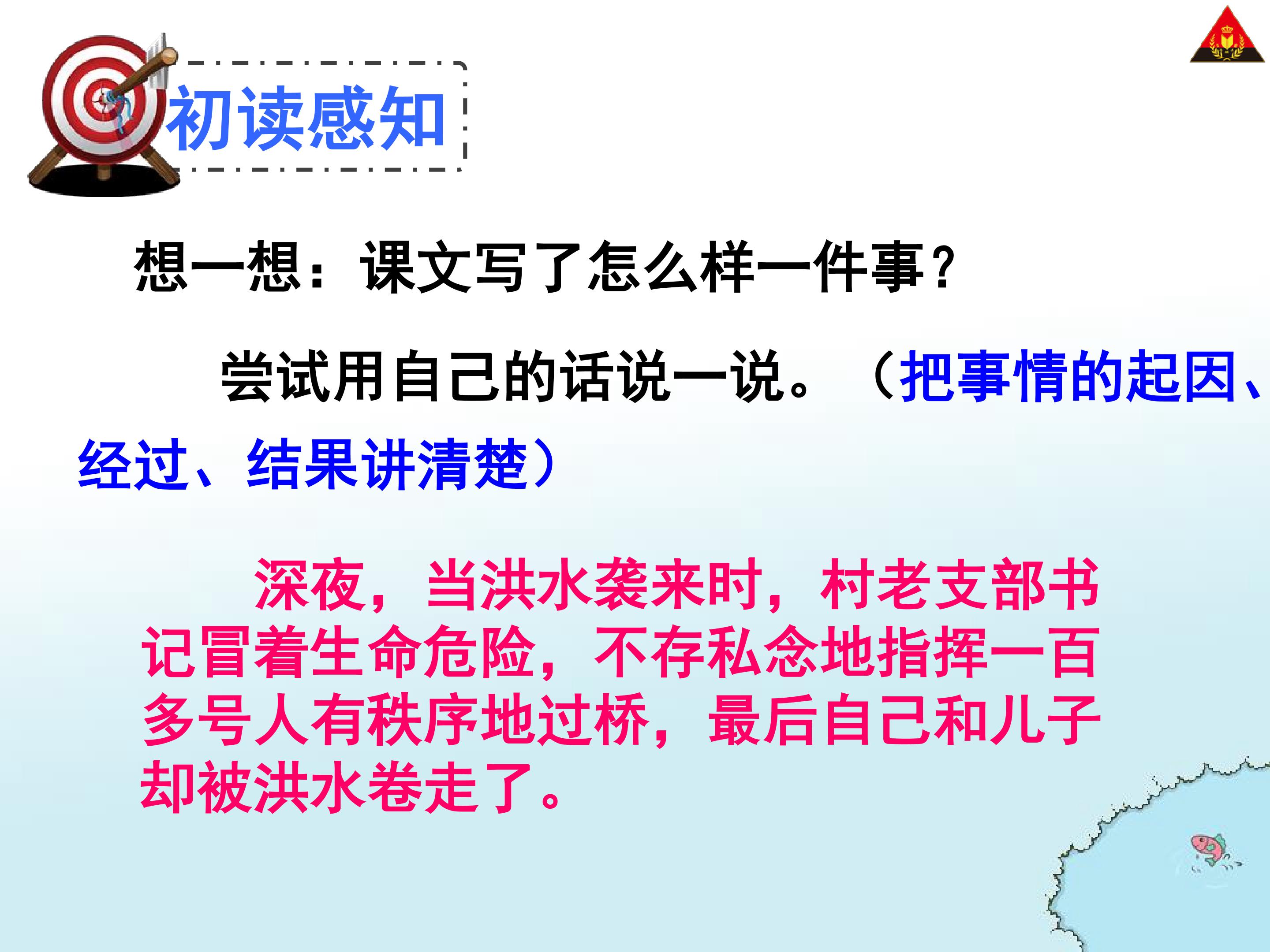 初读感知

想一想：课文写了怎么样一件事？

尝试用自己的话说一说。（把事情的起因、经过、结果讲清楚）

深夜，当洪水袭来时，村老支部书记冒着生命危险，不存私念地指挥一百多号人有秩序地过桥，最后自己和儿子却被洪水卷走了。